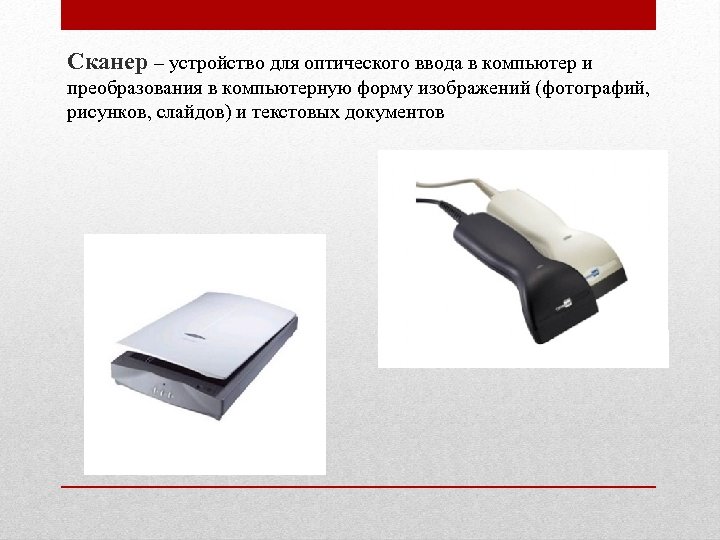 Сканер – устройство для оптического ввода в компьютер и преобразования в компьютерную форму изображений (фотографий, рисунков, слайдов) и текстовых документов